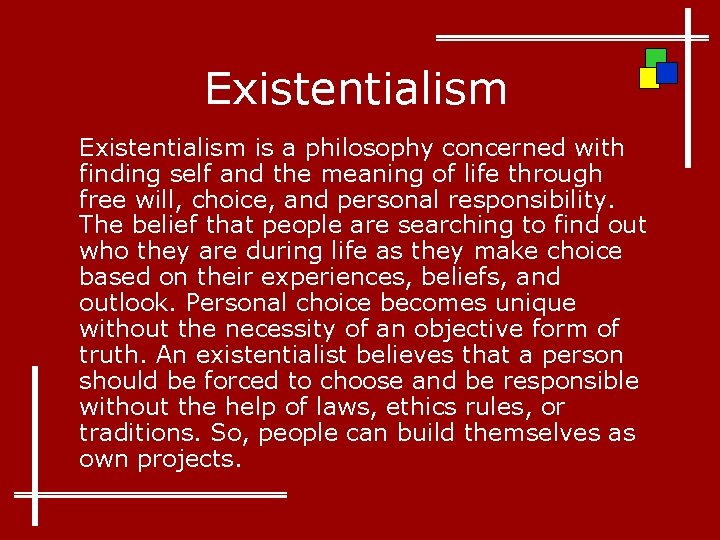 Existentialism

Existentialism is a philosophy concerned with finding self and the meaning of life through free will, choice, and personal responsibility. The belief that people are searching to find out who they are during life as they make choice based on their experiences, beliefs, and outlook. Personal choice becomes unique without the necessity of an objective form of truth. An existentialist believes that a person should be forced to choose and be responsible without the help of laws, ethics rules, or traditions. So, people can build themselves as own projects.